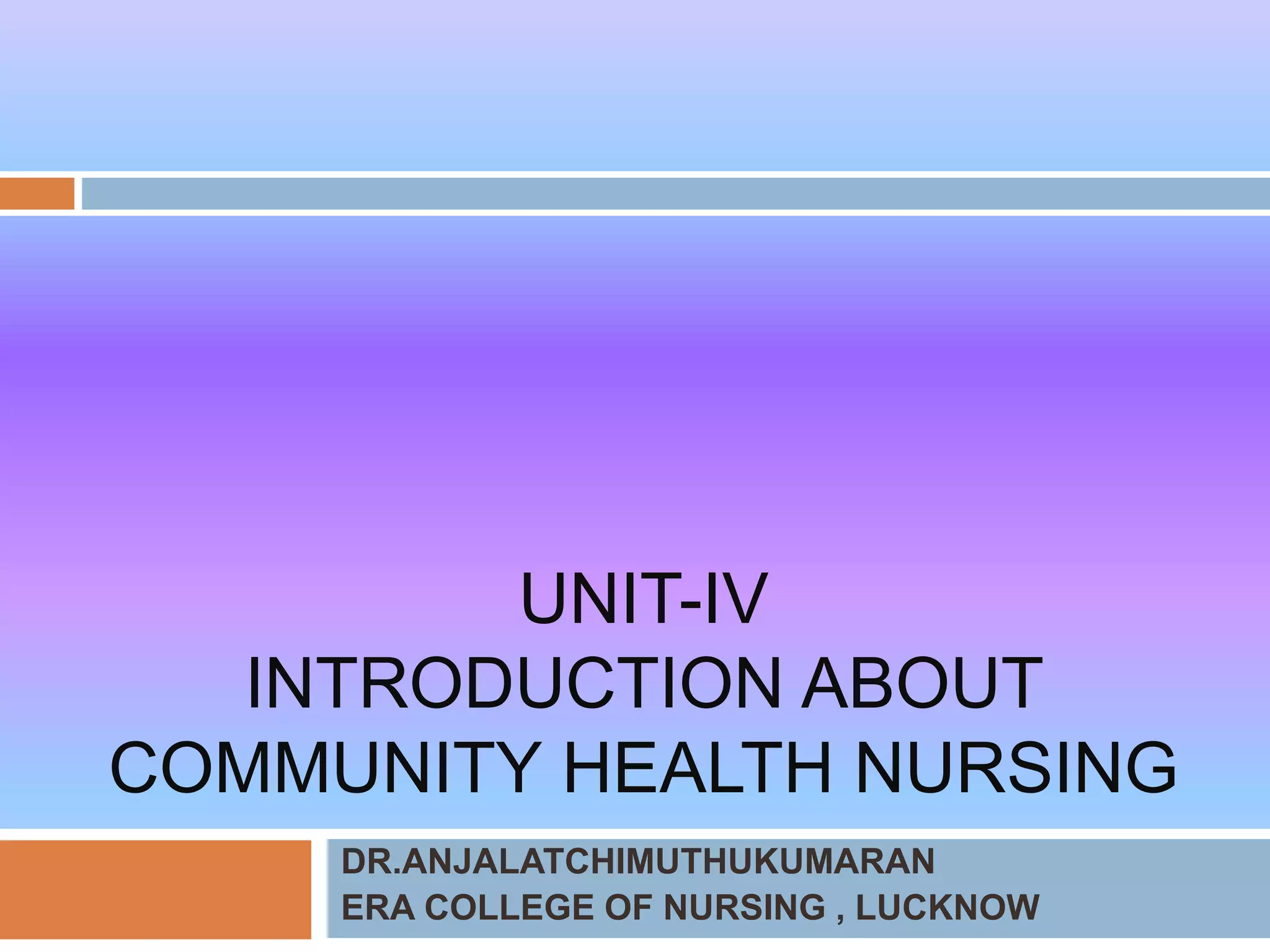 UNIT-IV
INTRODUCTION ABOUT COMMUNITY HEALTH NURSING

DR.ANJALATCHIMUTHUKUMARAN
ERA COLLEGE OF NURSING , LUCKNOW